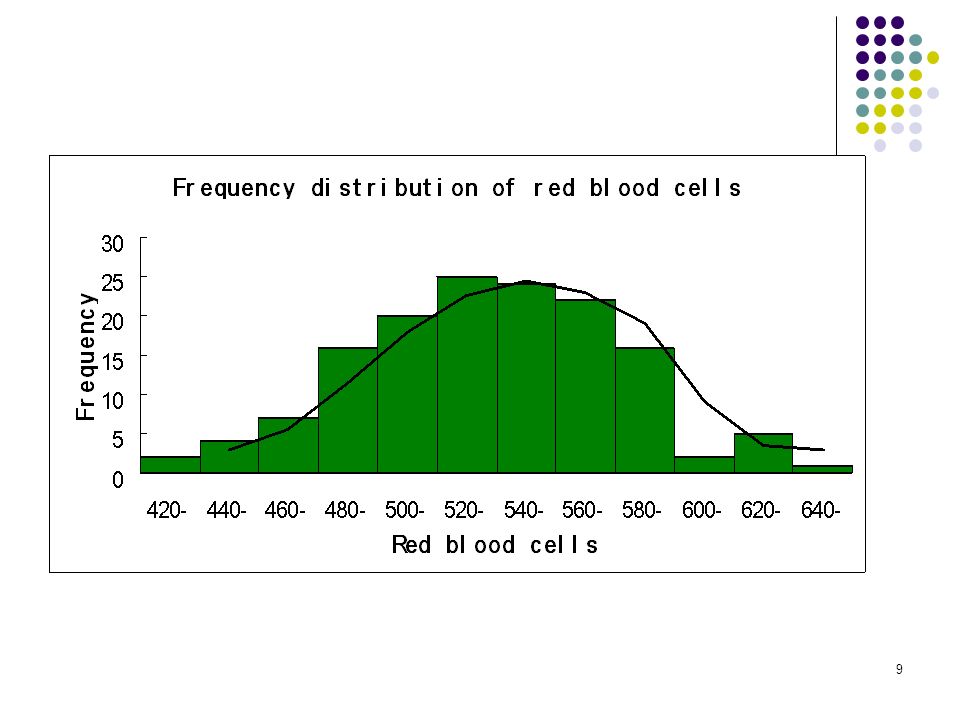 Frequency distribution of red blood cells

Frequency

30
25
20
15
10
5
0

420- 440- 460- 480- 500- 520- 540- 560- 580- 600- 620- 640-

Red blood cells

9